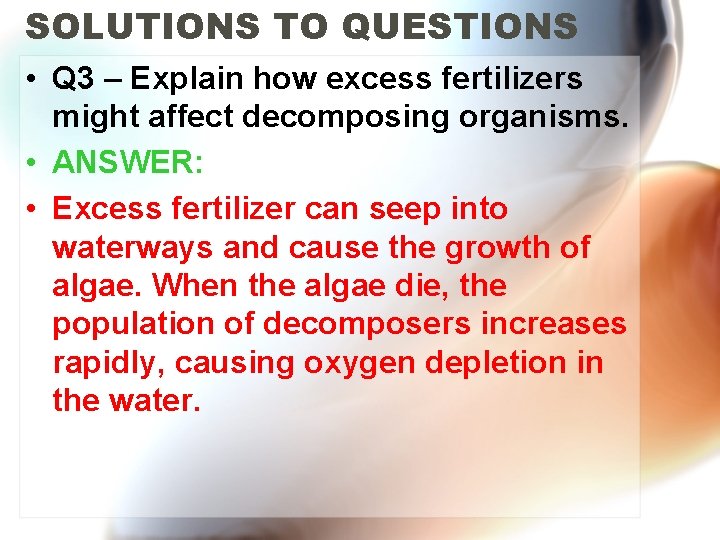 SOLUTIONS TO QUESTIONS

• Q3 – Explain how excess fertilizers might affect decomposing organisms.

• ANSWER:

• Excess fertilizer can seep into waterways and cause the growth of algae. When the algae die, the population of decomposers increases rapidly, causing oxygen depletion in the water.